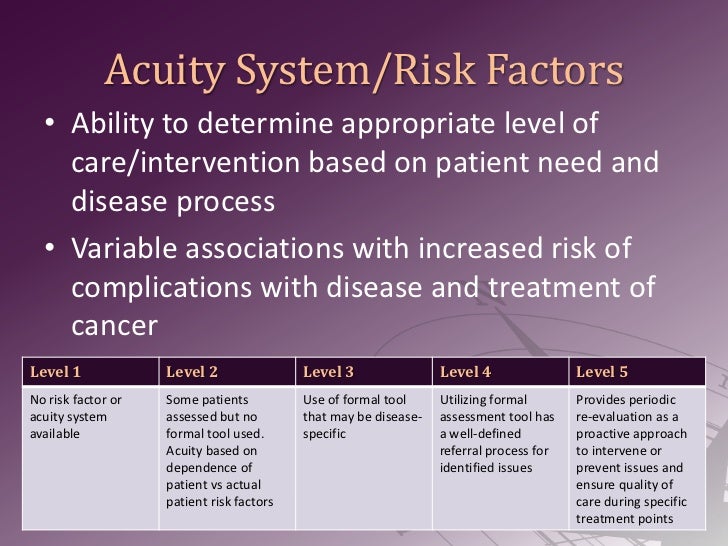 Acuity System/Risk Factors

• Ability to determine appropriate level of care/intervention based on patient need and disease process

• Variable associations with increased risk of complications with disease and treatment of cancer

| Level 1 | Level 2 | Level 3 | Level 4 | Level 5 |
|---|---|---|---|---|
| No risk factor or acuity system available | Some patients assessed but no formal tool used. Acuity based on dependence of patient vs actual patient risk factors | Use of formal tool that may be disease-specific | Utilizing formal assessment tool has a well-defined referral process for identified issues | Provides periodic re-evaluation as a proactive approach to intervene or prevent issues and ensure quality of care during specific treatment points |